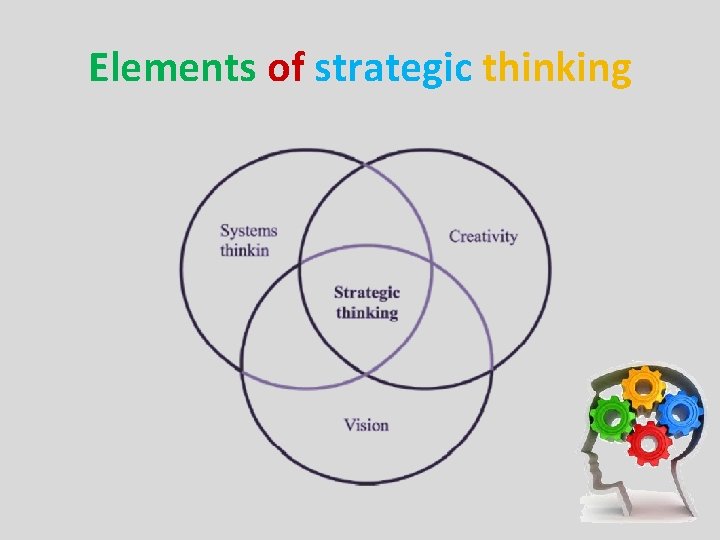 Elements of strategic thinking

Systems thinkin

Creativity

Strategic thinking

Vision